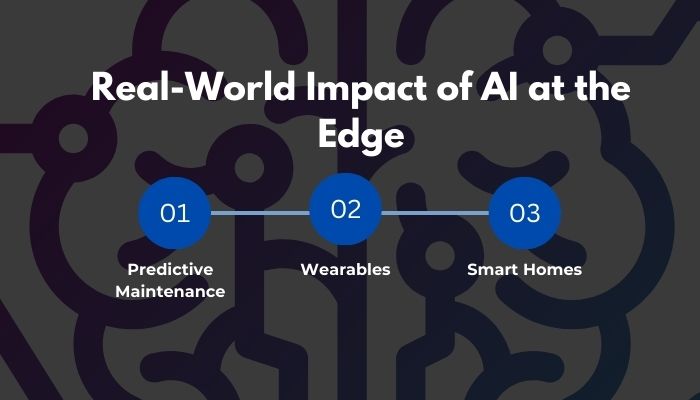 Real-World Impact of AI at the Edge

01
Predictive Maintenance

02
Wearables

03
Smart Homes